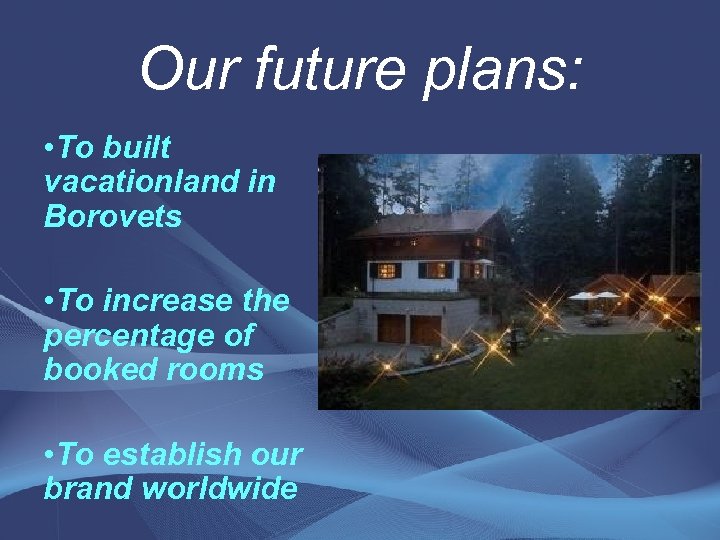 Our future plans:

•To built vacationland in Borovets

•To increase the percentage of booked rooms

•To establish our brand worldwide